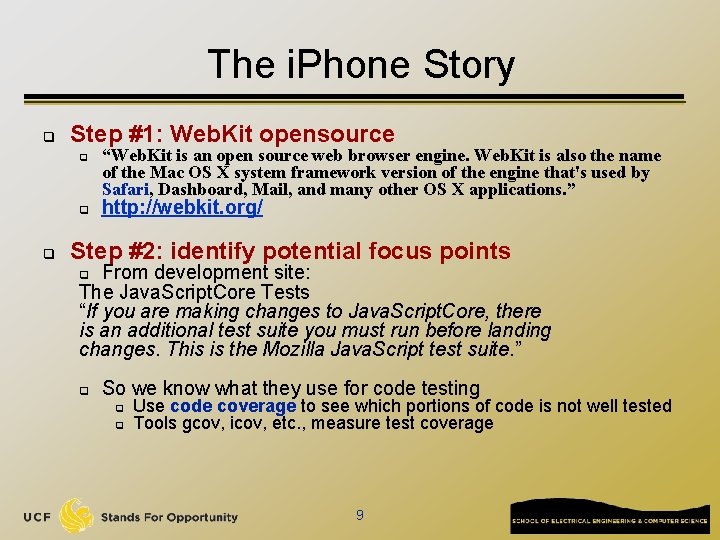 The iPhone Story

Step #1: WebKit opensource

“WebKit is an open source web browser engine. WebKit is also the name of the Mac OS X system framework version of the engine that's used by Safari, Dashboard, Mail, and many other OS X applications.”

http://webkit.org/

Step #2: identify potential focus points

From development site:
The JavaScriptCore Tests
“If you are making changes to JavaScriptCore, there is an additional test suite you must run before landing changes. This is the Mozilla JavaScript test suite.”

So we know what they use for code testing

Use code coverage to see which portions of code is not well tested

Tools gcov, icov, etc., measure test coverage

UCF Stands For Opportunity

9

SCHOOL OF ELECTRICAL ENGINEERING & COMPUTER SCIENCE